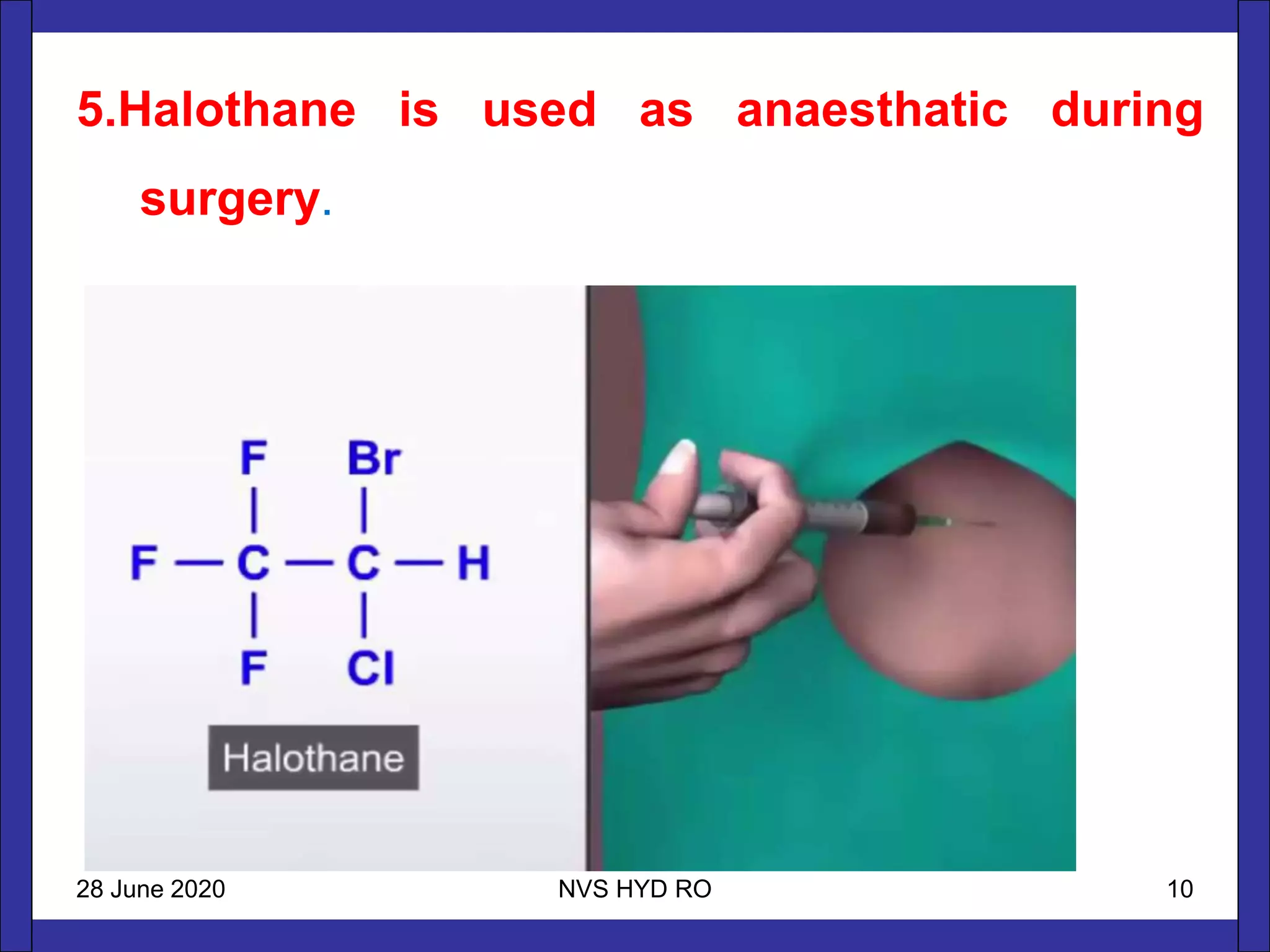 5.Halothane is used as anaesthatic during surgery.

F Br

F — C — C — H

F Cl

Halothane

28 June 2020

NVS HYD RO

10